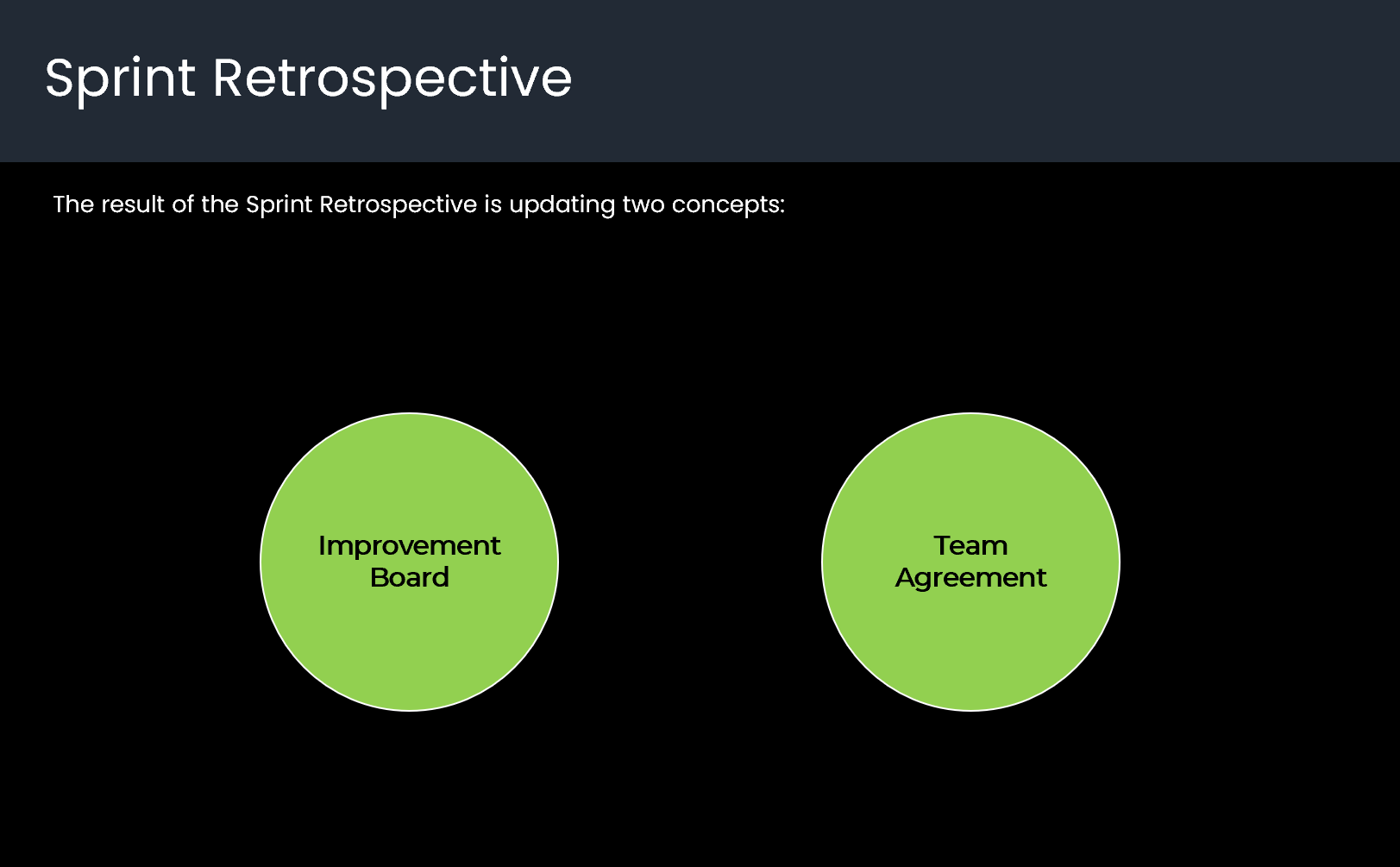 Sprint Retrospective

The result of the Sprint Retrospective is updating two concepts:

Improvement Board

Team Agreement